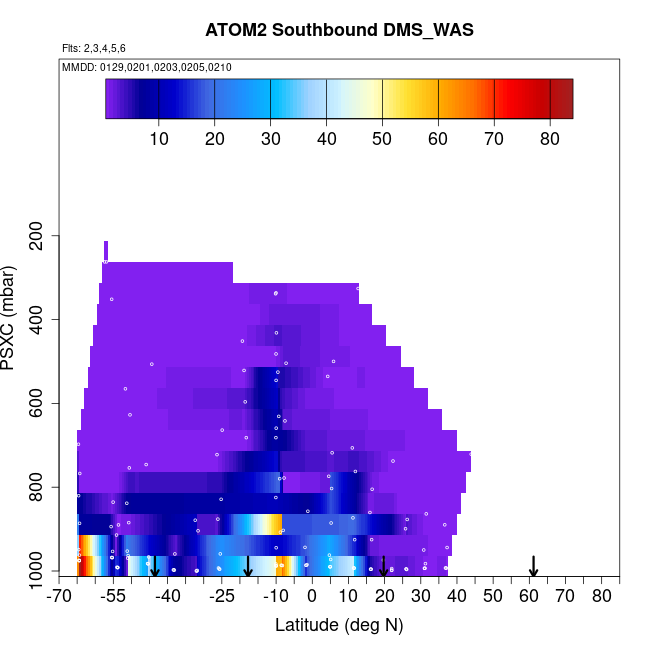 ATOM2 Southbound DMS_WAS

Flts: 2,3,4,5,6

MMDD: 0129,0201,0203,0205,0210

10 20 30 40 50 60 70 80

PSXC (mbar)

200
400
600
800
1000

-70 -55 -40 -25 -10 0 10 20 30 40 50 60 70 80

Latitude (deg N)